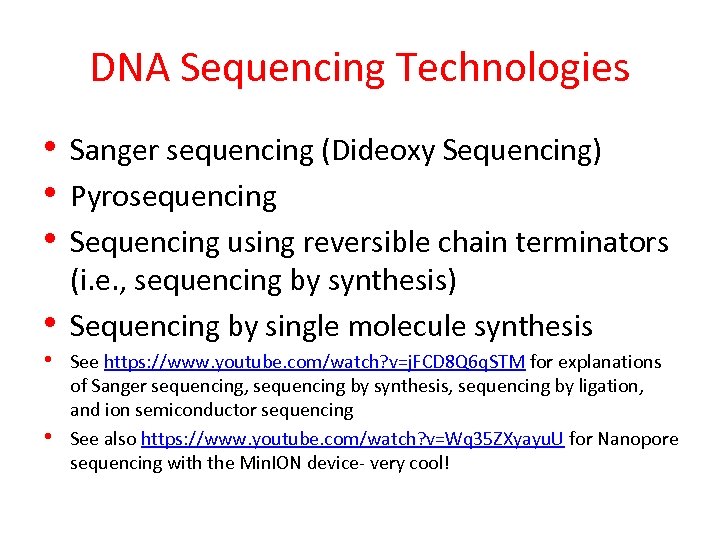 DNA Sequencing Technologies

• Sanger sequencing (Dideoxy Sequencing)
• Pyrosequencing
• Sequencing using reversible chain terminators (i.e., sequencing by synthesis)
• Sequencing by single molecule synthesis
• See https://www.youtube.com/watch?v=jFCD8Q6qSTM for explanations of Sanger sequencing, sequencing by synthesis, sequencing by ligation, and ion semiconductor sequencing
• See also https://www.youtube.com/watch?v=Wq35ZXyayuU for Nanopore sequencing with the MinION device- very cool!